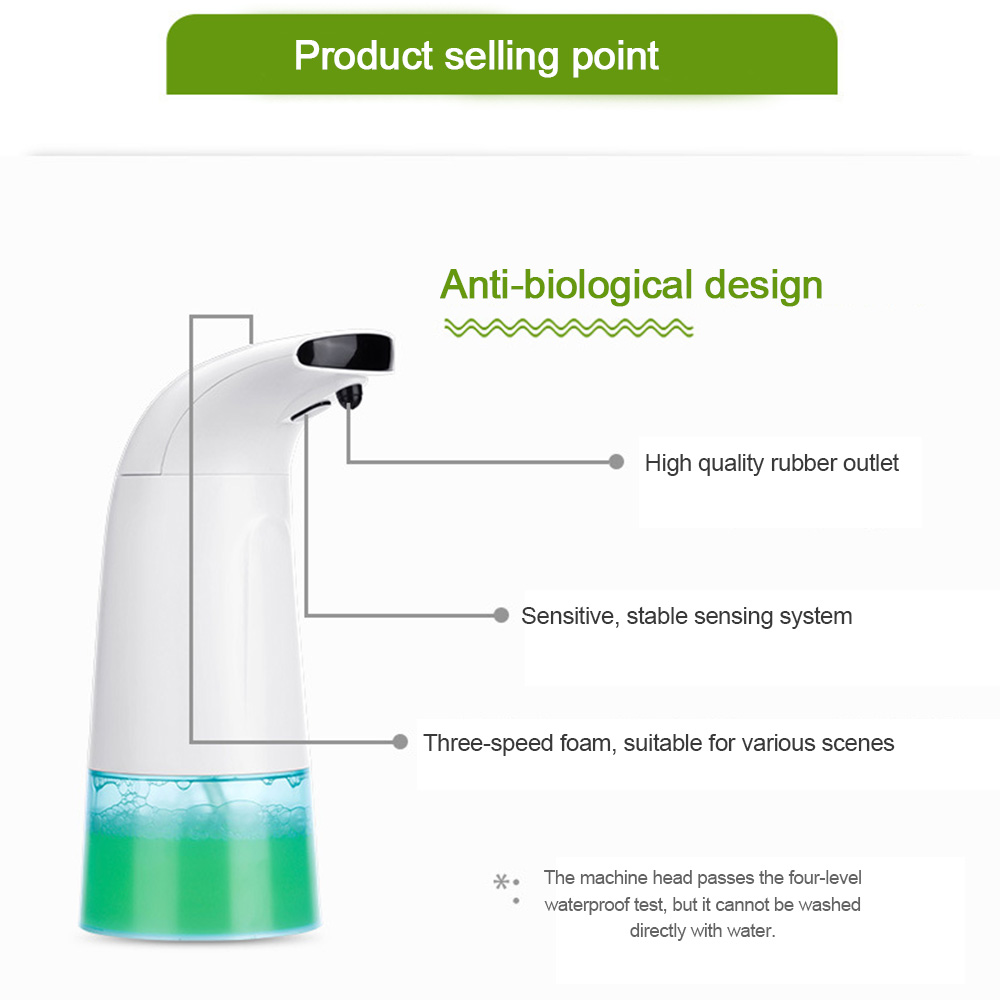 Product selling point

Anti-biological design

High quality rubber outlet

Sensitive, stable sensing system

Three-speed foam, suitable for various scenes

*
The machine head passes the four-level waterproof test, but it cannot be washed directly with water.